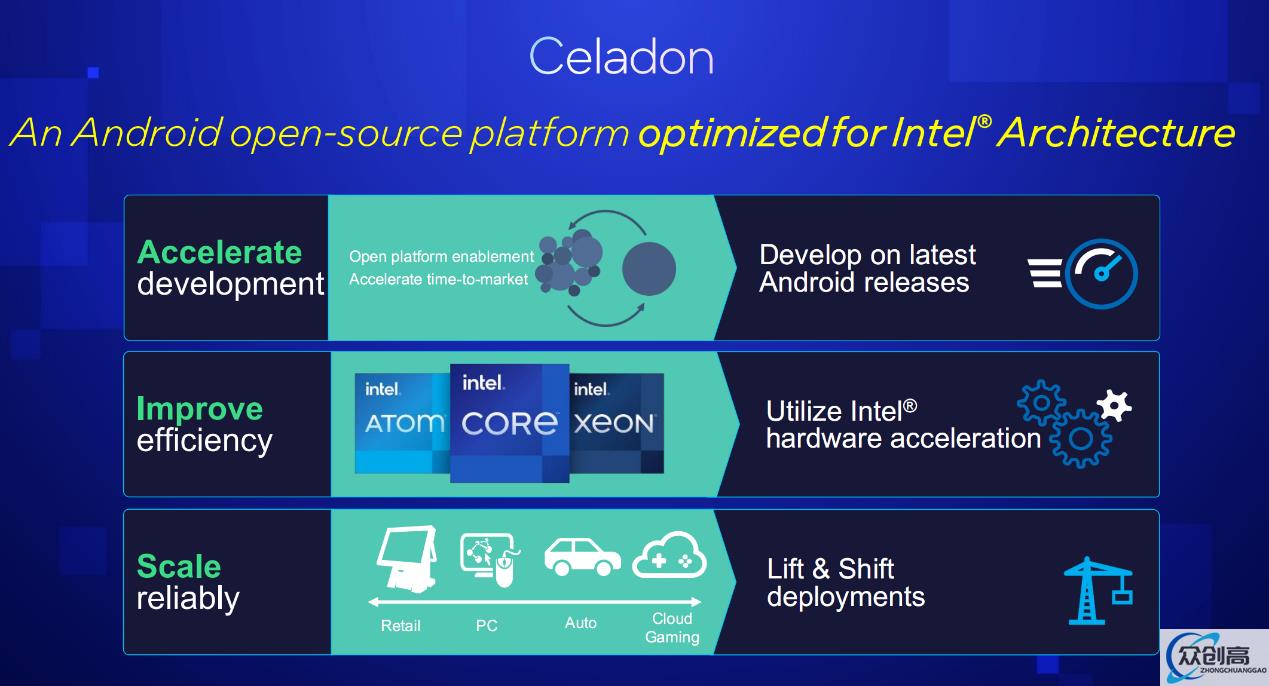 Celadon

An Android open-source platform optimized for Intel® Architecture

Accelerate development

Open platform enablement
Accelerate time-to-market

Develop on latest Android releases

Improve efficiency

intel. ATOM

intel. CORE

intel. XEON

Utilize Intel® hardware acceleration

Scale reliably

Retail

PC

Auto

Cloud Gaming

Lift & Shift deployments

众创高
ZHONGCHUANGGAO